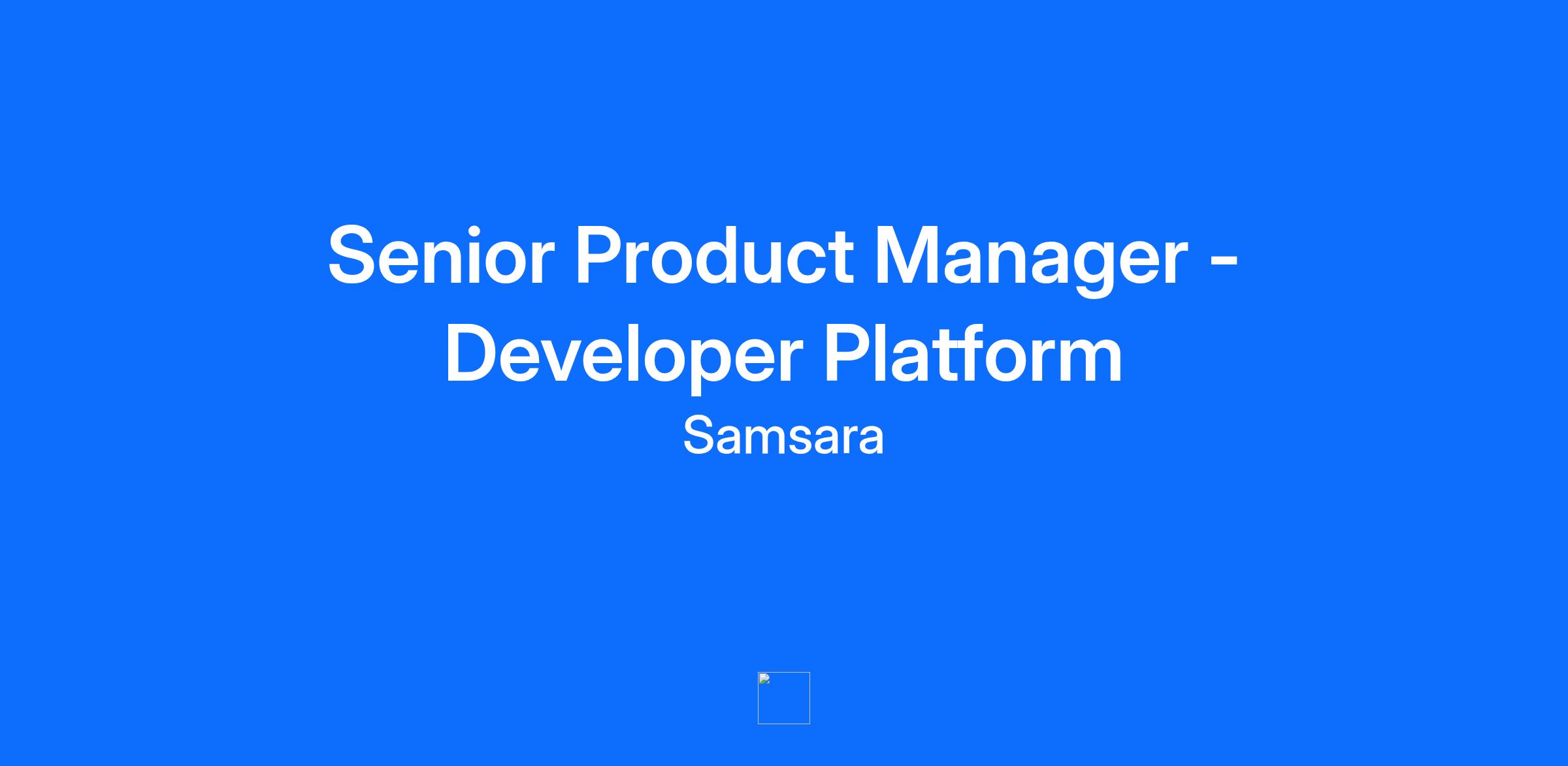 Senior Product Manager - Developer Platform

Samsara